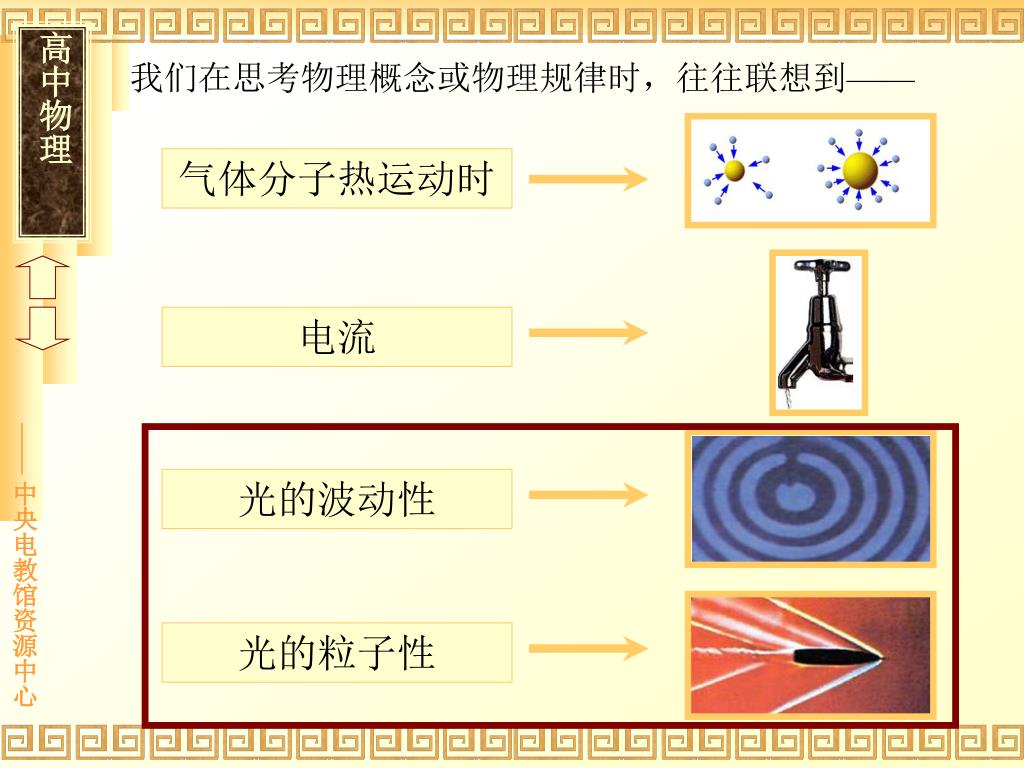 高中物理

我们在思考物理概念或物理规律时，往往联想到——

气体分子热运动时

电流

光的波动性

光的粒子性

——中央电教馆资源中心